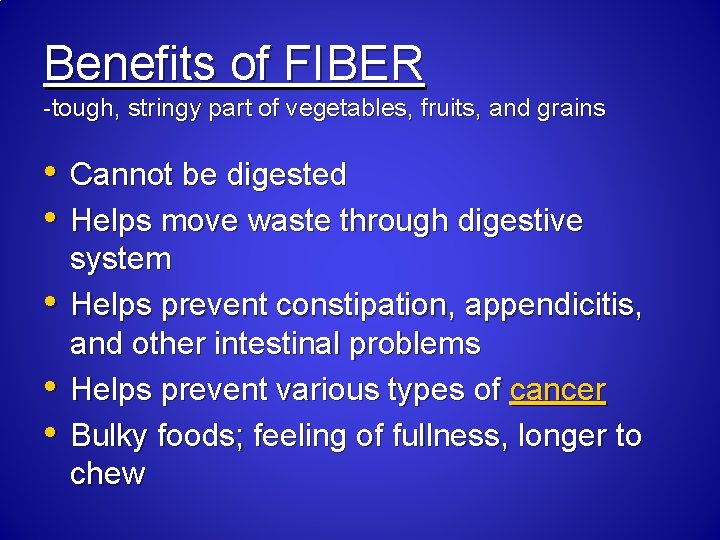 Benefits of FIBER
-tough, stringy part of vegetables, fruits, and grains

• Cannot be digested
• Helps move waste through digestive system
• Helps prevent constipation, appendicitis, and other intestinal problems
• Helps prevent various types of cancer
• Bulky foods; feeling of fullness, longer to chew